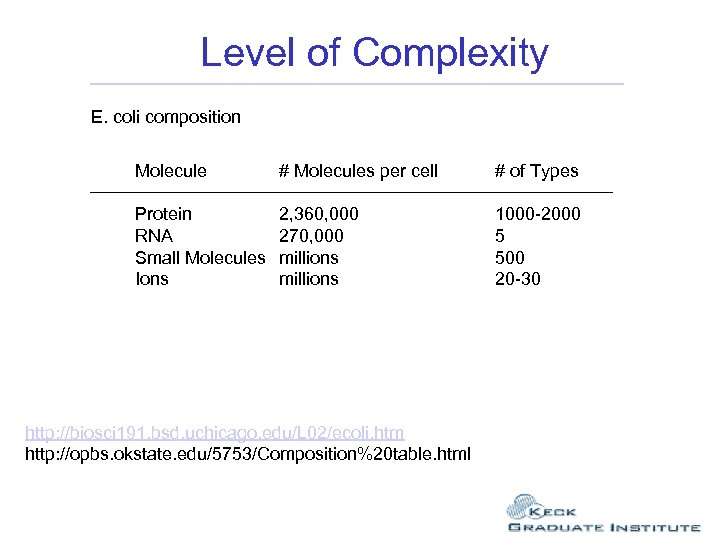 Level of Complexity

E. coli composition

| Molecule | # Molecules per cell | # of Types |
|---|---|---|
| Protein | 2,360,000 | 1000-2000 |
| RNA | 270,000 | 5 |
| Small Molecules | millions | 500 |
| Ions | millions | 20-30 |

http://biosci191.bsd.uchicago.edu/L02/ecoli.htm
http://opbs.okstate.edu/5753/Composition%20table.html

KECK
GRADUATE INSTITUTE